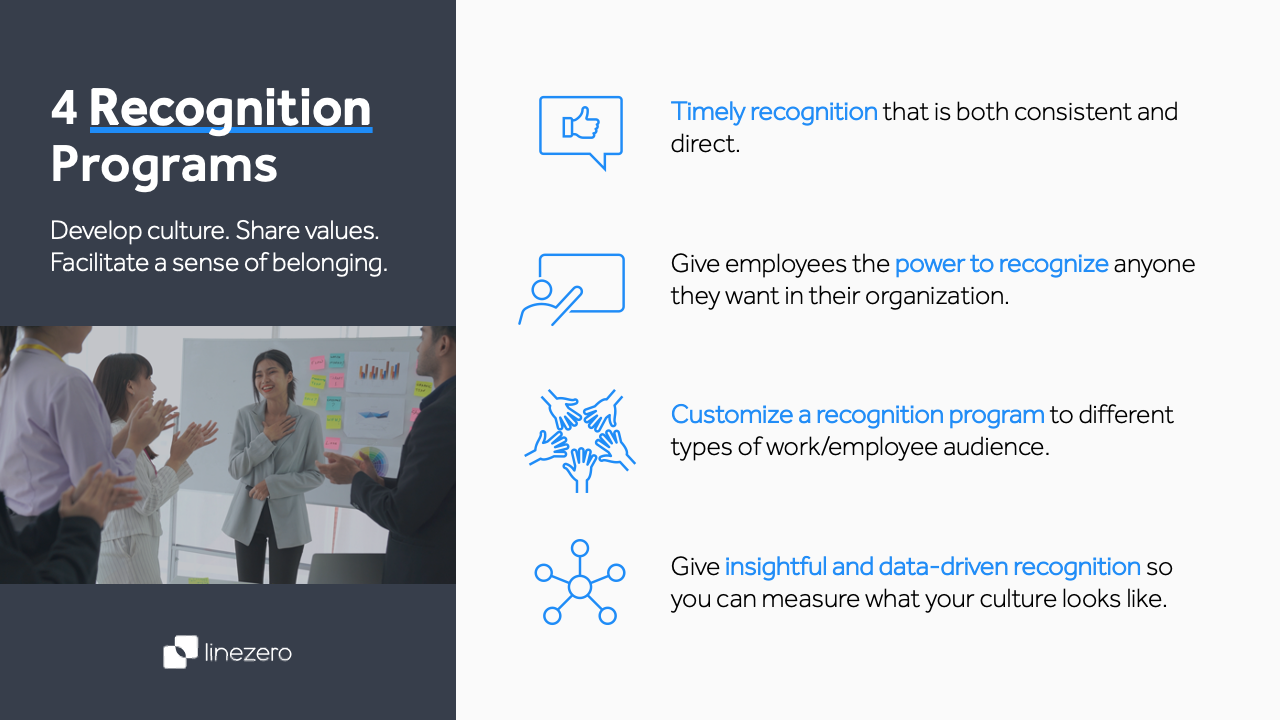 4 Recognition Programs

Develop culture. Share values. Facilitate a sense of belonging.

linezero

Timely recognition that is both consistent and direct.

Give employees the power to recognize anyone they want in their organization.

Customize a recognition program to different types of work/employee audience.

Give insightful and data-driven recognition so you can measure what your culture looks like.